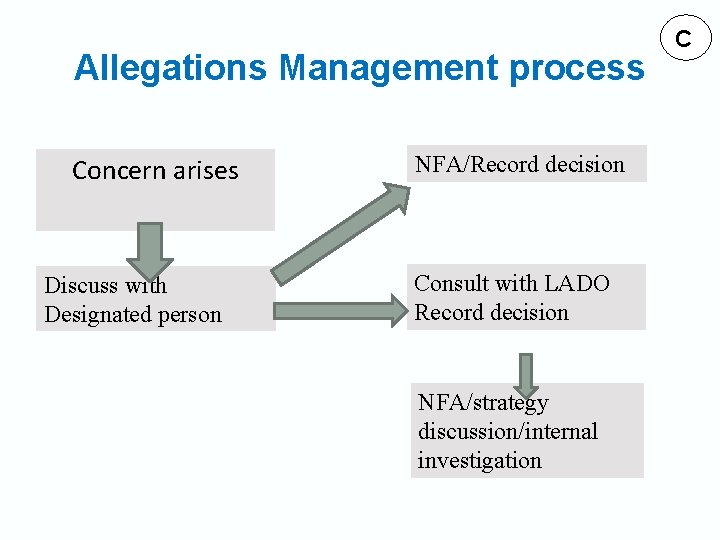 C

Allegations Management process

Concern arises

Discuss with Designated person

NFA/Record decision

Consult with LADO Record decision

NFA/strategy discussion/internal investigation